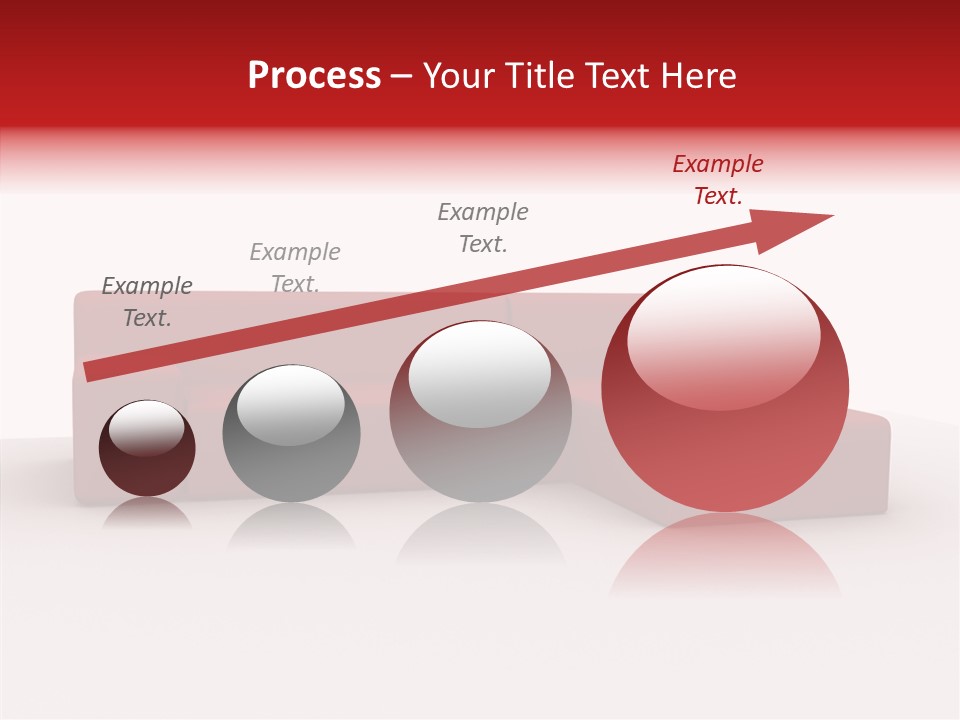 Process – Your Title Text Here

Example Text.

Example Text.

Example Text.

Example Text.